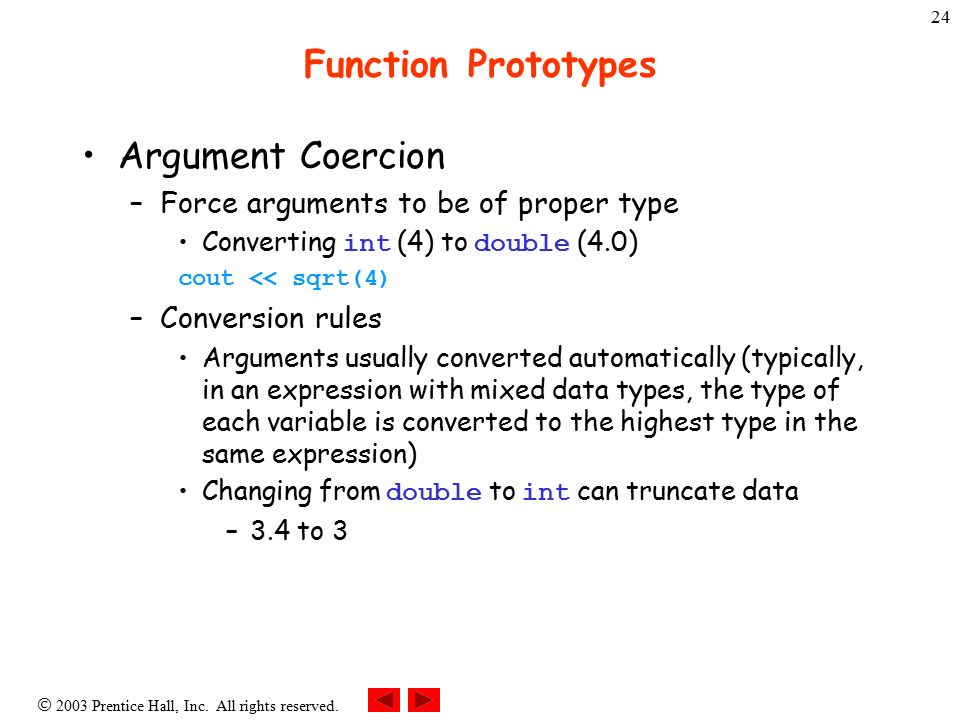 24

Function Prototypes

• Argument Coercion
– Force arguments to be of proper type
• Converting int (4) to double (4.0)
cout << sqrt(4)
– Conversion rules
• Arguments usually converted automatically (typically, in an expression with mixed data types, the type of each variable is converted to the highest type in the same expression)
• Changing from double to int can truncate data
– 3.4 to 3

© 2003 Prentice Hall, Inc. All rights reserved.